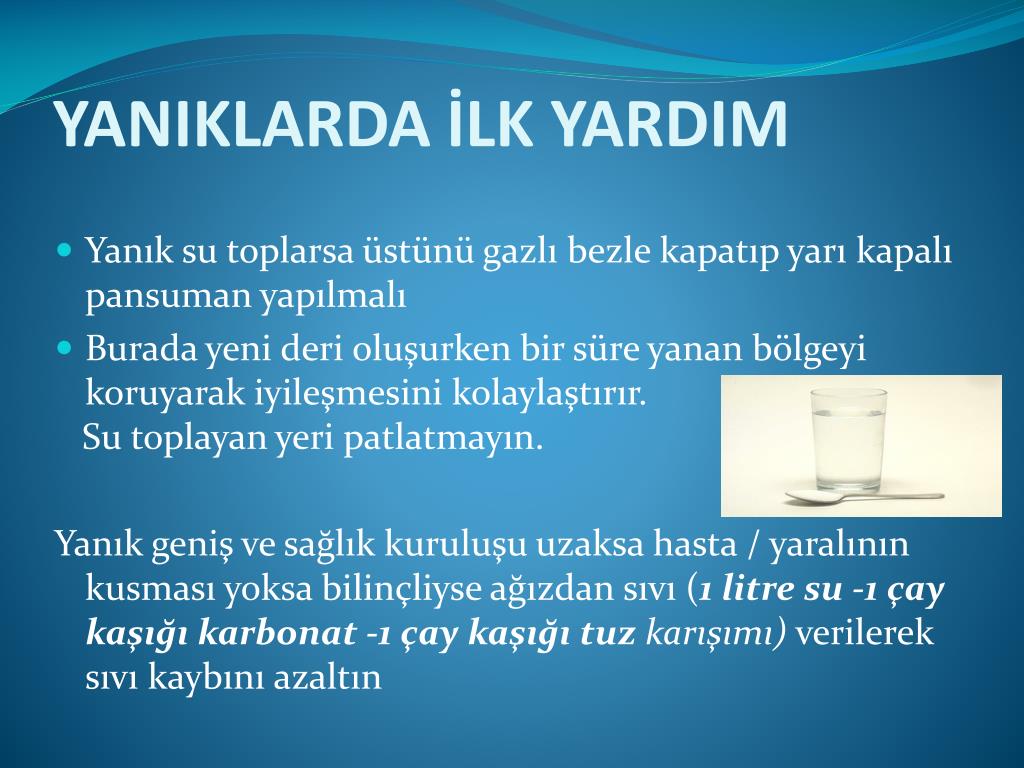 YANIKLARDA İLK YARDIM

Yanık su toplarsa üstünü gazlı bezle kapatıp yarı kapalı pansuman yapılmalı

Burada yeni deri oluşurken bir süre yanan bölgeyi koruyarak iyileşmesini kolaylaştırır.
Su toplayan yeri patlatmayın.

Yanık geniş ve sağlık kuruluşu uzaksa hasta / yaralının kusması yoksa bilinçliyse ağızdan sıvı (1 litre su -1 çay kaşığı karbonat -1 çay kaşığı tuz karışımı) verilerek sıvı kaybını azaltın